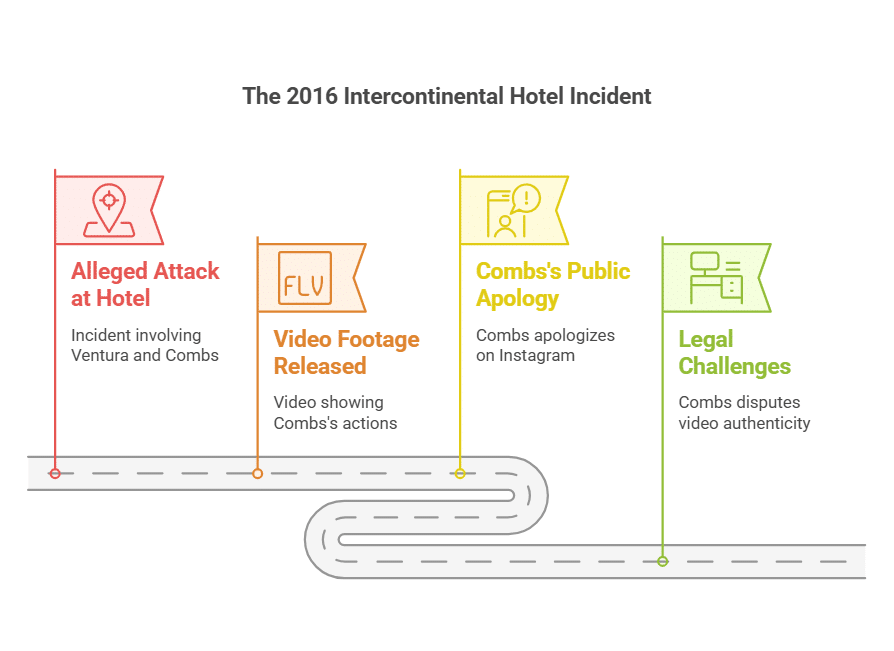 The 2016 Intercontinental Hotel Incident

Alleged Attack at Hotel

Incident involving Ventura and Combs

FLV

Video Footage Released

Video showing Combs's actions

Combs's Public Apology

Combs apologizes on Instagram

Legal Challenges

Combs disputes video authenticity